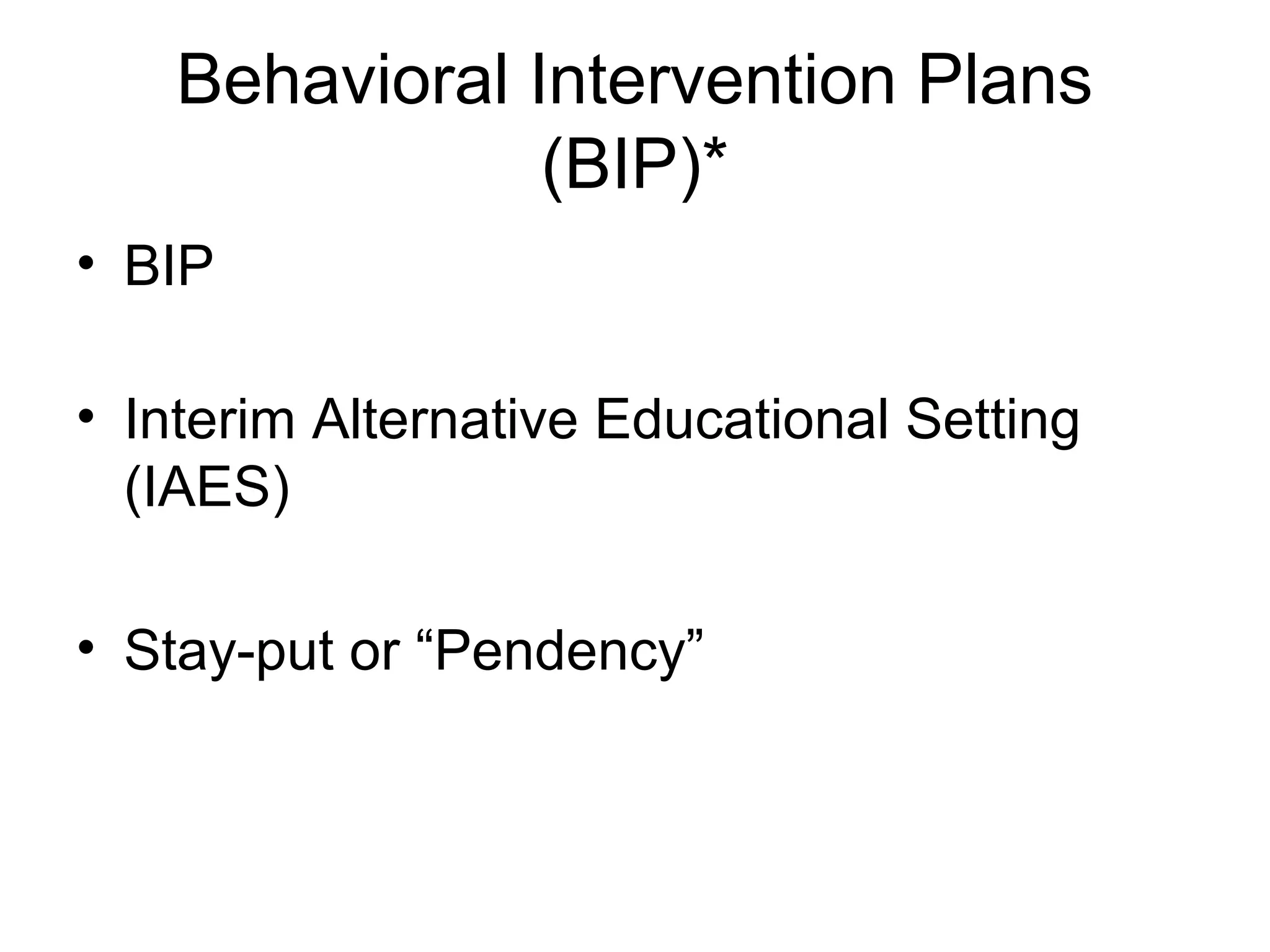 Behavioral Intervention Plans (BIP)*

• BIP

• Interim Alternative Educational Setting (IAES)

• Stay-put or “Pendency”